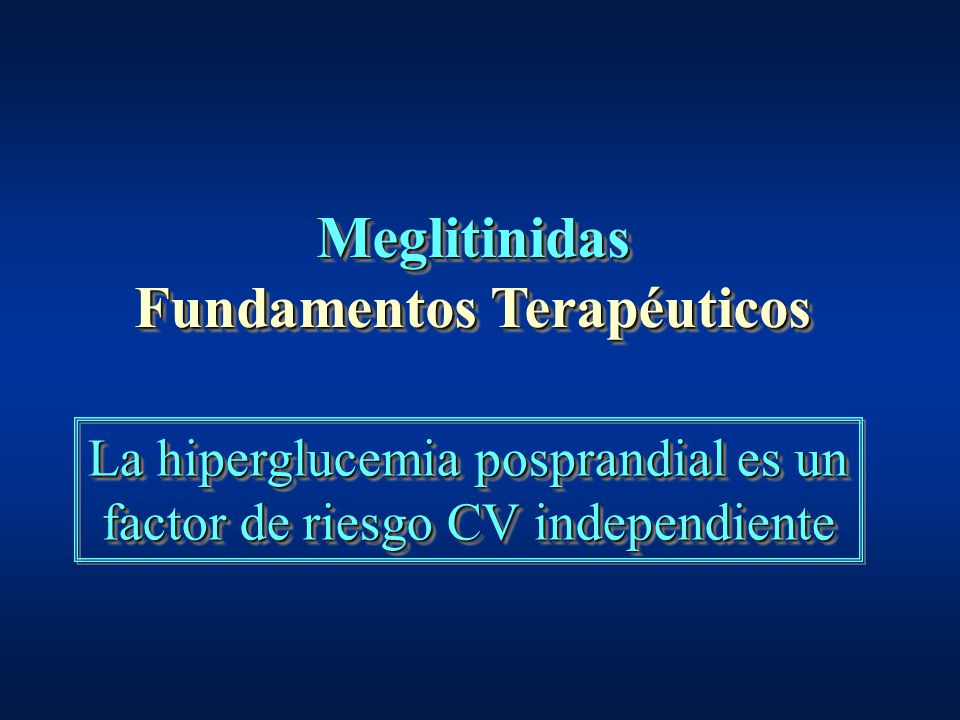 Meglitinidas
Fundamentos Terapéuticos

La hiperglucemia posprandial es un factor de riesgo CV independiente